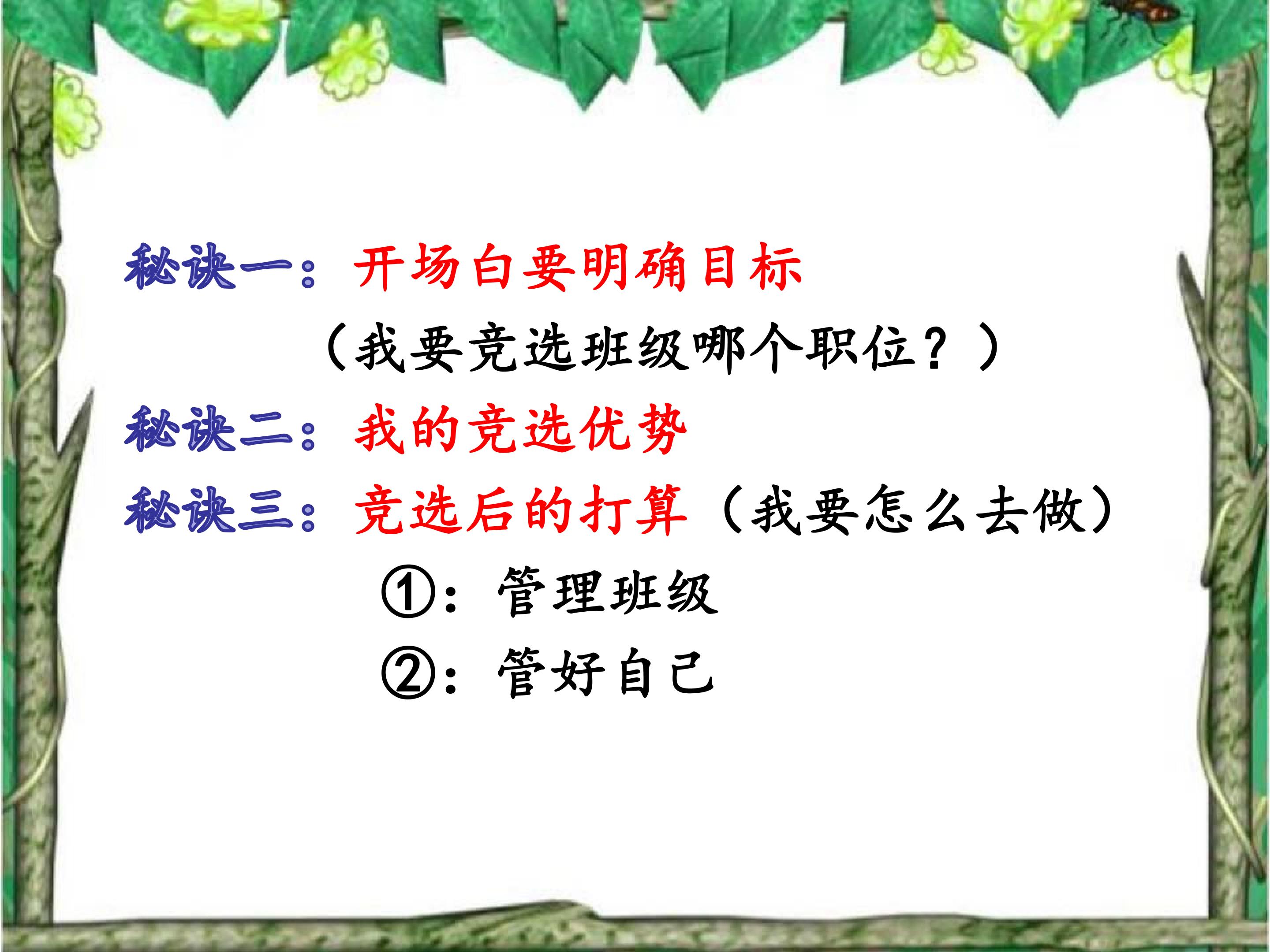 秘诀一：开场白要明确目标

（我要竞选班级哪个职位？）

秘诀二：我的竞选优势

秘诀三：竞选后的打算（我要怎么去做）

①：管理班级

②：管好自己